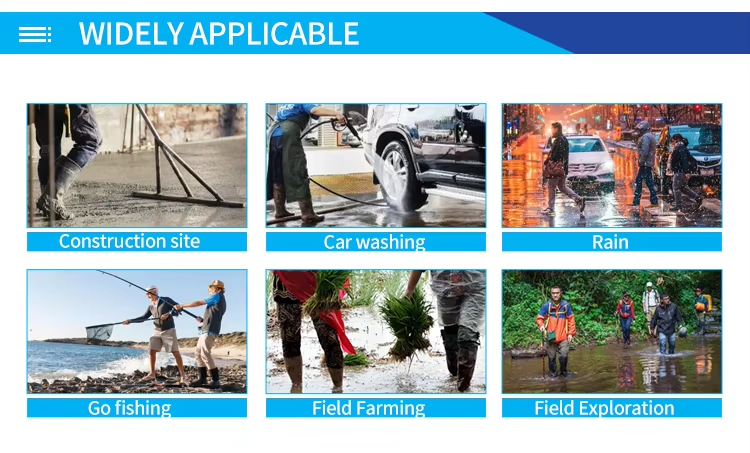 WIDELY APPLICABLE

Construction site

Car washing

Rain

Go fishing

Field Farming

Field Exploration